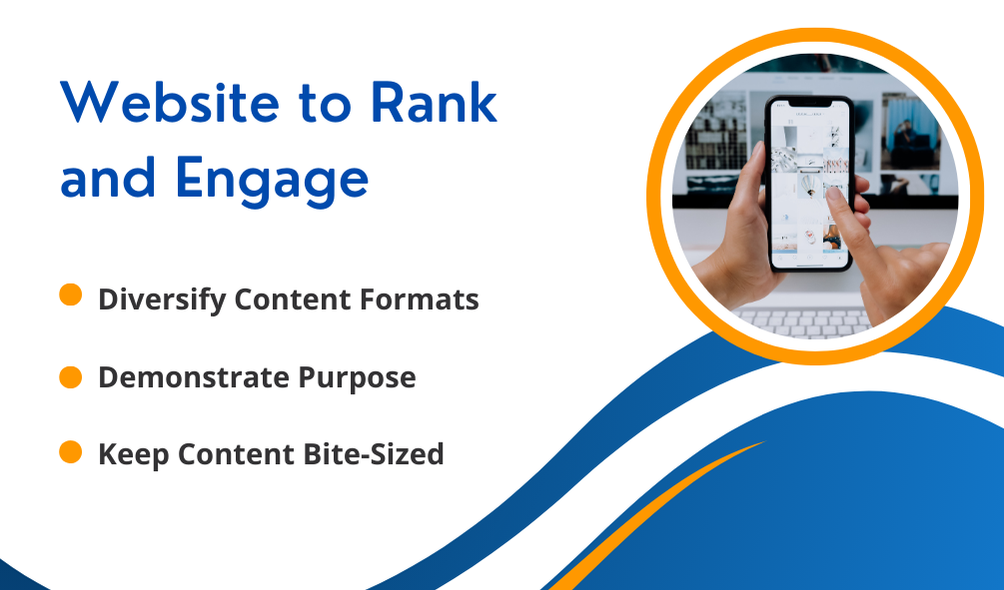 Website to Rank and Engage

Diversify Content Formats

Demonstrate Purpose

Keep Content Bite-Sized